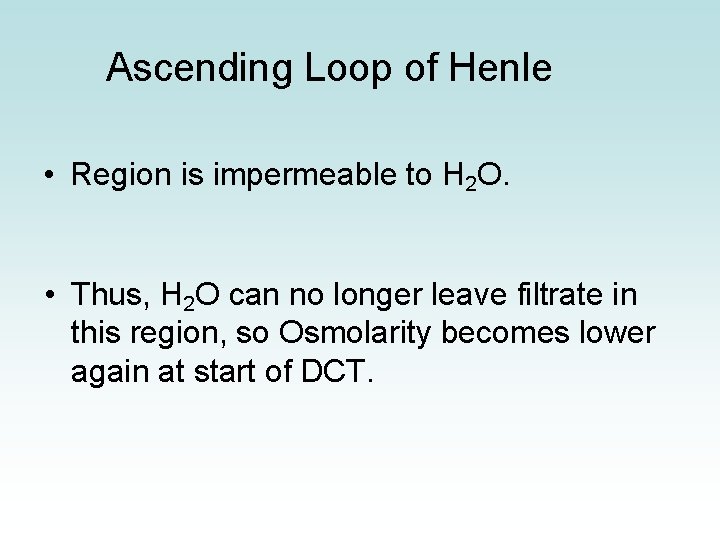 Ascending Loop of Henle

• Region is impermeable to $H_2O$.

• Thus, $H_2O$ can no longer leave filtrate in this region, so Osmolarity becomes lower again at start of DCT.